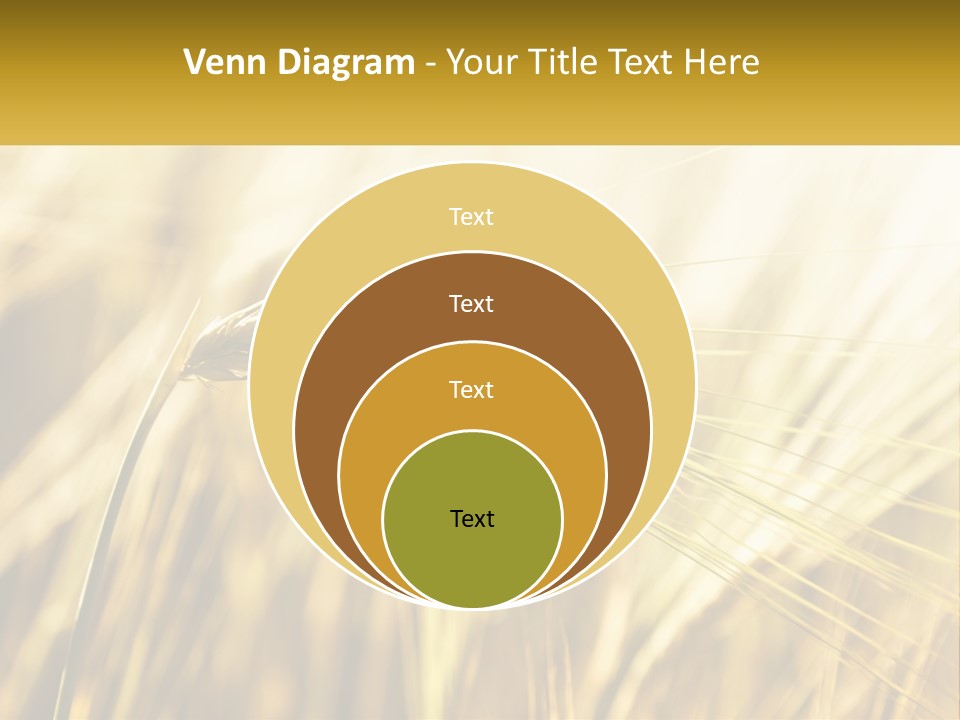 Venn Diagram - Your Title Text Here

Text

Text

Text

Text